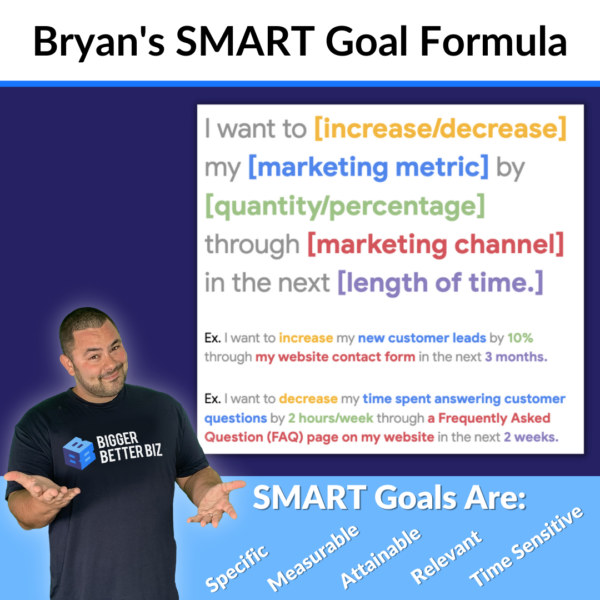 Bryan's SMART Goal Formula

I want to [increase/decrease] my [marketing metric] by [quantity/percentage] through [marketing channel] in the next [length of time.]

Ex. I want to increase my new customer leads by 10% through my website contact form in the next 3 months.

Ex. I want to decrease my time spent answering customer questions by 2 hours/week through a Frequently Asked Question (FAQ) page on my website in the next 2 weeks.

BIGGER BETTER BIZ

SMART Goals Are:

Specific Measurable Attainable Relevant Time Sensitive